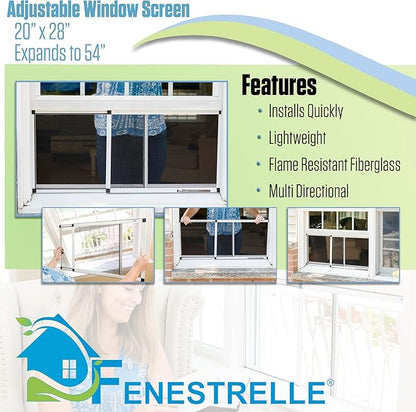 Adjustable Window Screen
20" x 28"
Expands to 54"

Features
• Installs Quickly
• Lightweight
• Flame Resistant Fiberglass
• Multi Directional

FENESTRELLE®